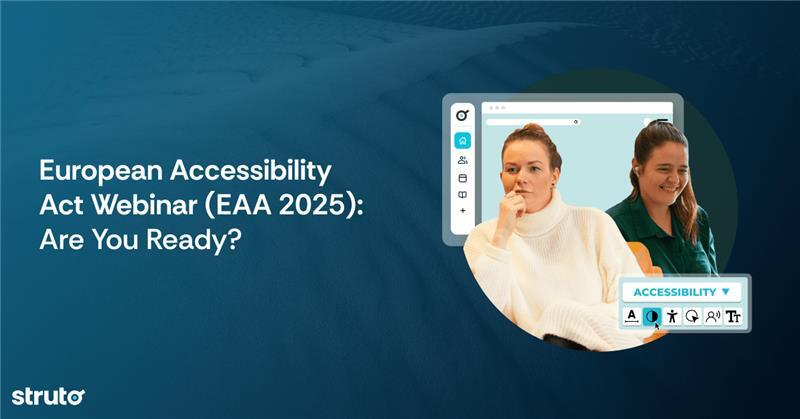 European Accessibility Act Webinar (EAA 2025): Are You Ready?

ACCESSIBILITY ▼

A

Tт

struto